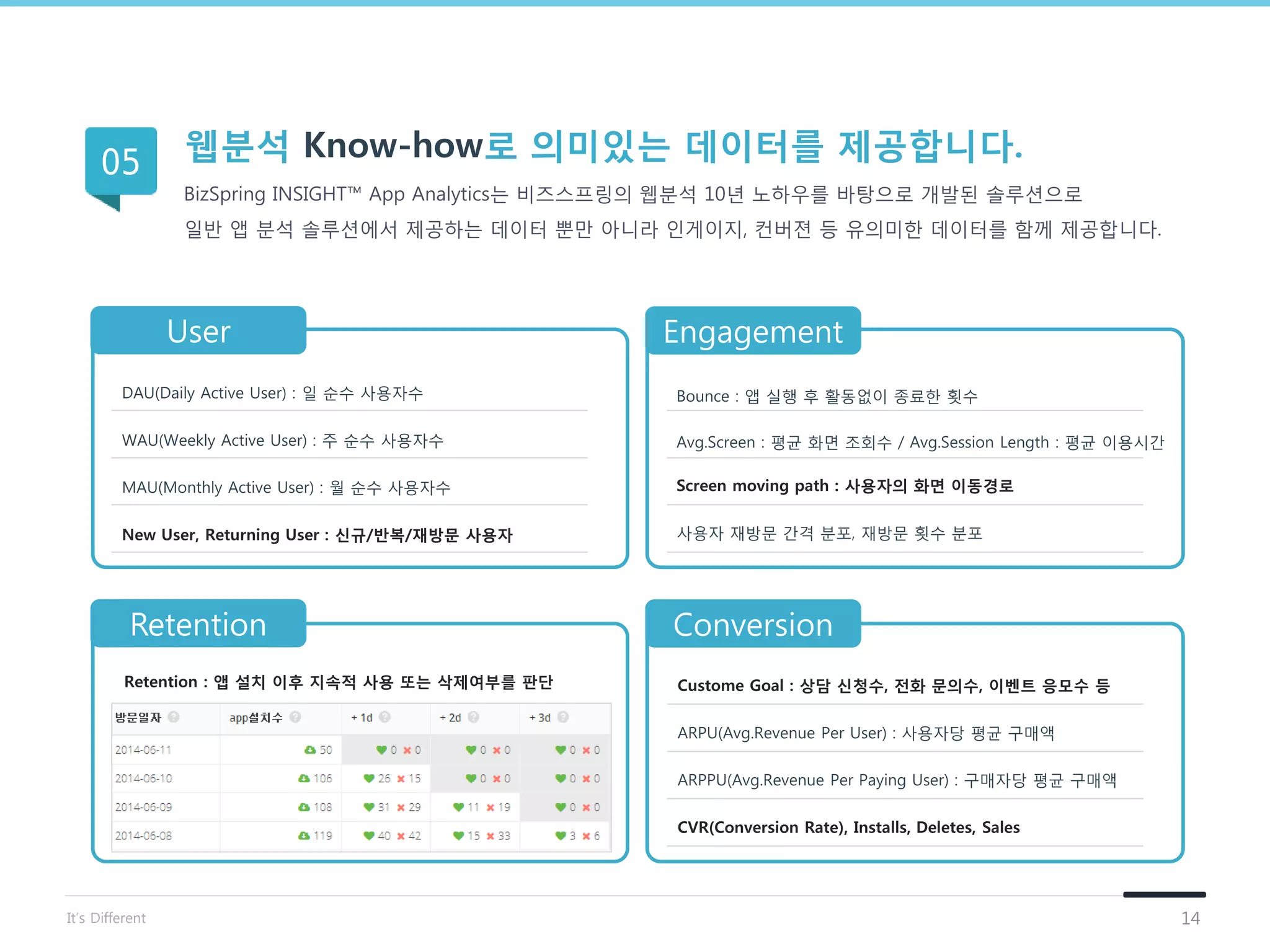 05

웹분석 Know-how로 의미있는 데이터를 제공합니다.

BizSpring INSIGHT™ App Analytics는 비즈스프링의 웹분석 10년 노하우를 바탕으로 개발된 솔루션으로 일반 앱 분석 솔루션에서 제공하는 데이터 뿐만 아니라 인게이지, 컨버젼 등 유의미한 데이터를 함께 제공합니다.

User

DAU(Daily Active User) : 일 순수 사용자수

WAU(Weekly Active User) : 주 순수 사용자수

MAU(Monthly Active User) : 월 순수 사용자수

New User, Returning User : 신규/반복/재방문 사용자

Engagement

Bounce : 앱 실행 후 활동없이 종료한 횟수

Avg.Screen : 평균 화면 조회수 / Avg.Session Length : 평균 이용시간

Screen moving path : 사용자의 화면 이동경로

사용자 재방문 간격 분포, 재방문 횟수 분포

Retention

Retention : 앱 설치 이후 지속적 사용 또는 삭제여부를 판단

| 방문일자 | app설치수 | + 1d | + 2d | + 3d |
|---|---|---|---|---|
| 2014-06-11 | 50 | 0 0 | 0 0 | 0 0 |
| 2014-06-10 | 106 | 26 15 | 0 0 | 0 0 |
| 2014-06-09 | 108 | 31 29 | 11 19 | 0 0 |
| 2014-06-08 | 119 | 40 42 | 15 33 | 3 6 |

Conversion

Custome Goal : 상담 신청수, 전화 문의수, 이벤트 응모수 등

ARPU(Avg.Revenue Per User) : 사용자당 평균 구매액

ARPPU(Avg.Revenue Per Paying User) : 구매자당 평균 구매액

CVR(Conversion Rate), Installs, Deletes, Sales

It's Different

14